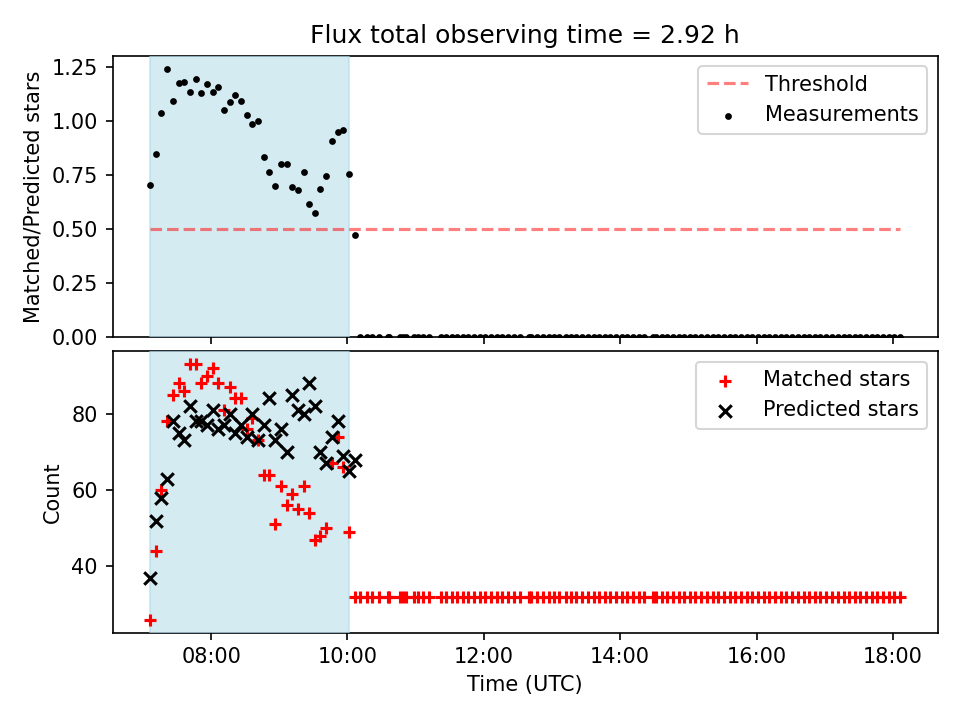 Flux total observing time = 2.92 h

Matched/Predicted stars

1.25
1.00
0.75
0.50
0.25
0.00

Threshold
Measurements

Count

80
60
40

Matched stars
Predicted stars

08:00
10:00
12:00
14:00
16:00
18:00

Time (UTC)